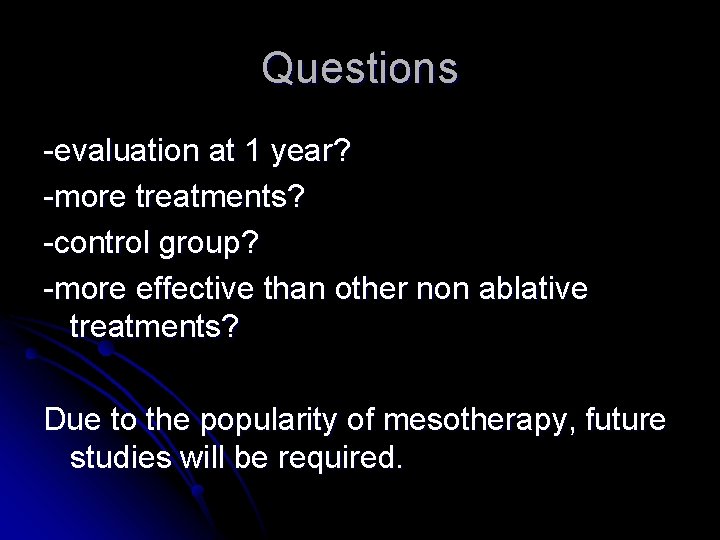 Questions

-evaluation at 1 year?
-more treatments?
-control group?
-more effective than other non ablative treatments?

Due to the popularity of mesotherapy, future studies will be required.